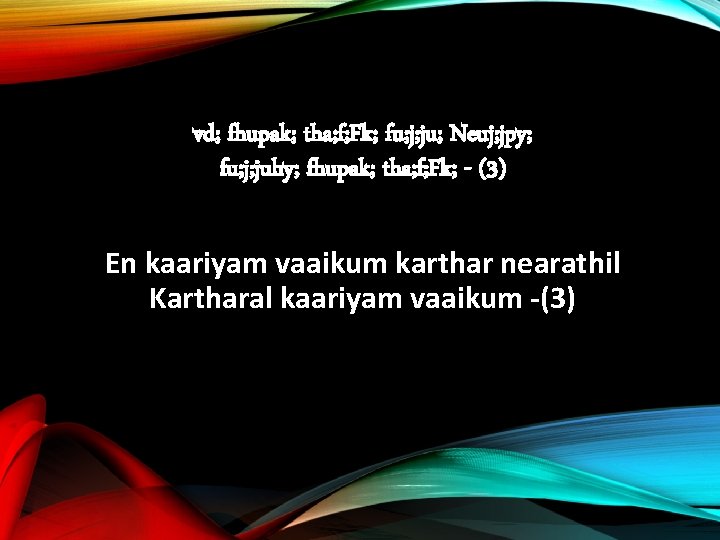 vd; fhupak; tha;f;Fk; fu;j;ju; Neuj;jpy;
fu;j;juhy; fhupak; tha;f;Fk; - (3)

En kaariyam vaaikum karthar nearathil
Kartharal kaariyam vaaikum -(3)